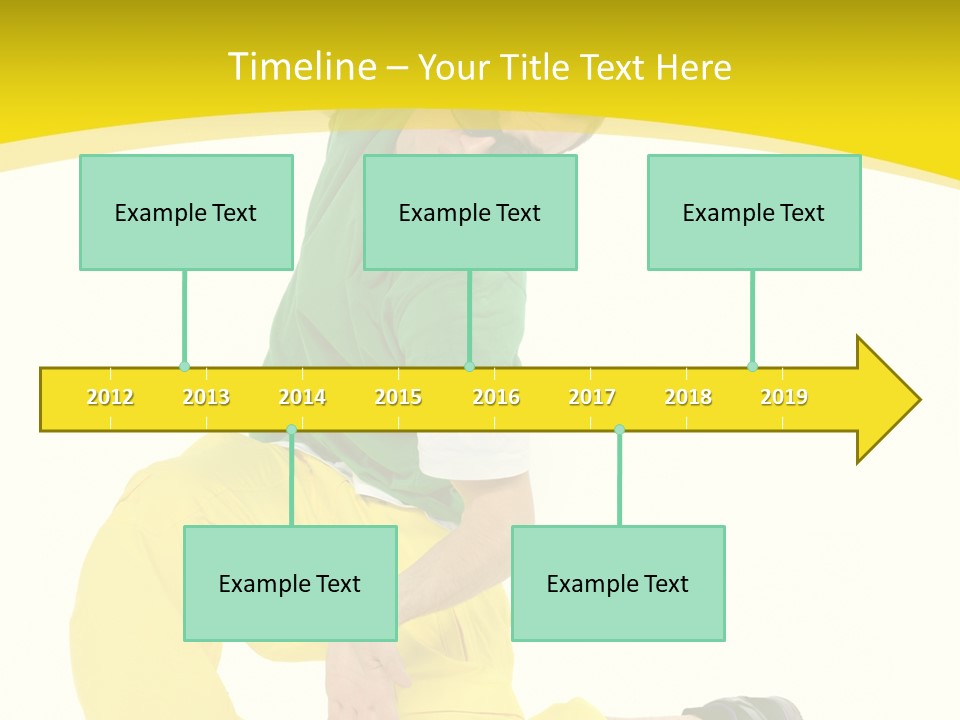 Timeline – Your Title Text Here

Example Text

Example Text

Example Text

2012 2013 2014 2015 2016 2017 2018 2019

Example Text

Example Text